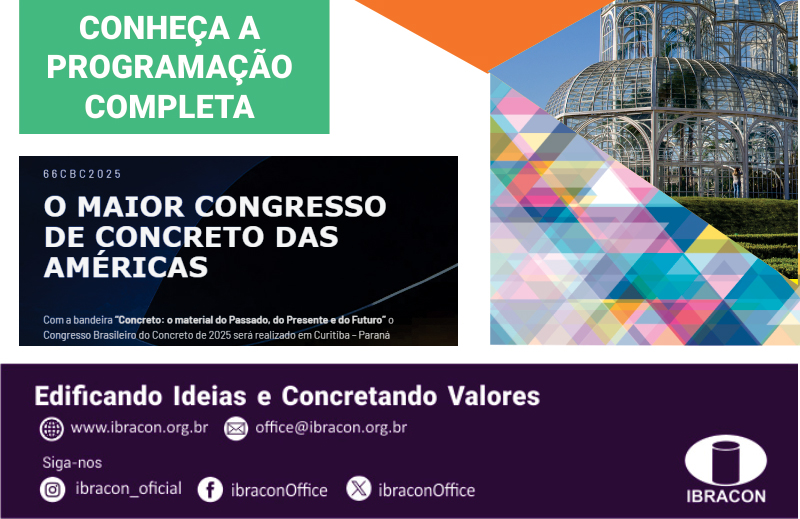 CONHEÇA A PROGRAMAÇÃO COMPLETA

66CBC2025

O MAIOR CONGRESSO DE CONCRETO DAS AMÉRICAS

Com a bandeira "Concreto: o material do Passado, do Presente e do Futuro" o Congresso Brasileiro do Concreto de 2025 será realizado em Curitiba – Paraná

Edificando Ideias e Concretando Valores

www.ibracon.org.br office@ibracon.org.br

Siga-nos

ibracon_oficial ibraconOffice ibraconOffice

IBRACON